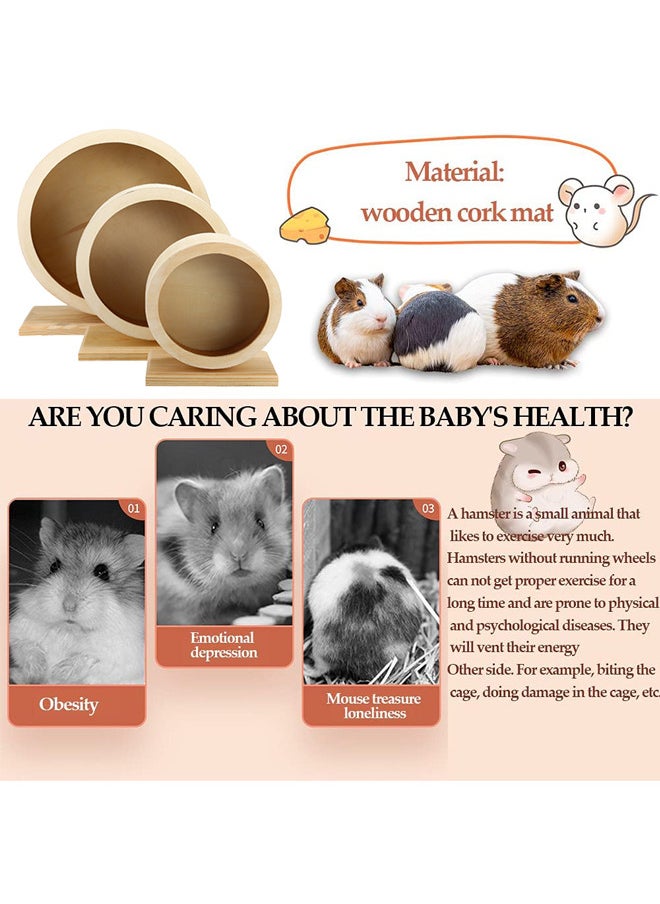 Material:
wooden cork mat

ARE YOU CARING ABOUT THE BABY'S HEALTH?

01
Obesity

02
Emotional depression

03
Mouse treasure loneliness

A hamster is a small animal that likes to exercise very much. Hamsters without running wheels can not get proper exercise for a long time and are prone to physical and psychological diseases. They will vent their energy
Other side. For example, biting the cage, doing damage in the cage, etc.